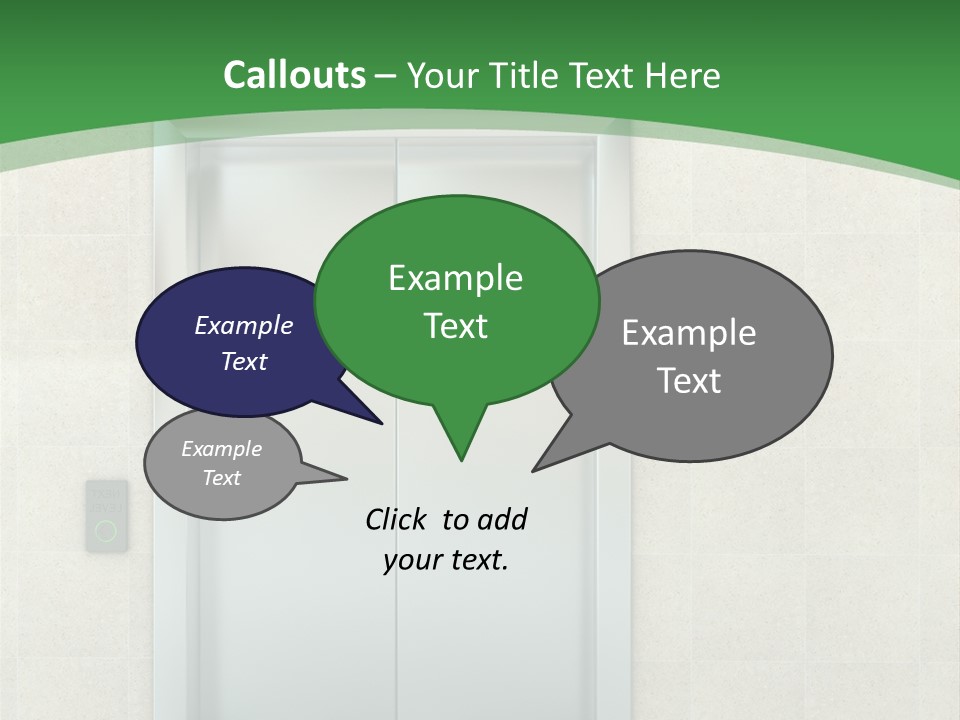 Callouts – Your Title Text Here

Example Text

Example Text

Example Text

Example Text

Click to add your text.